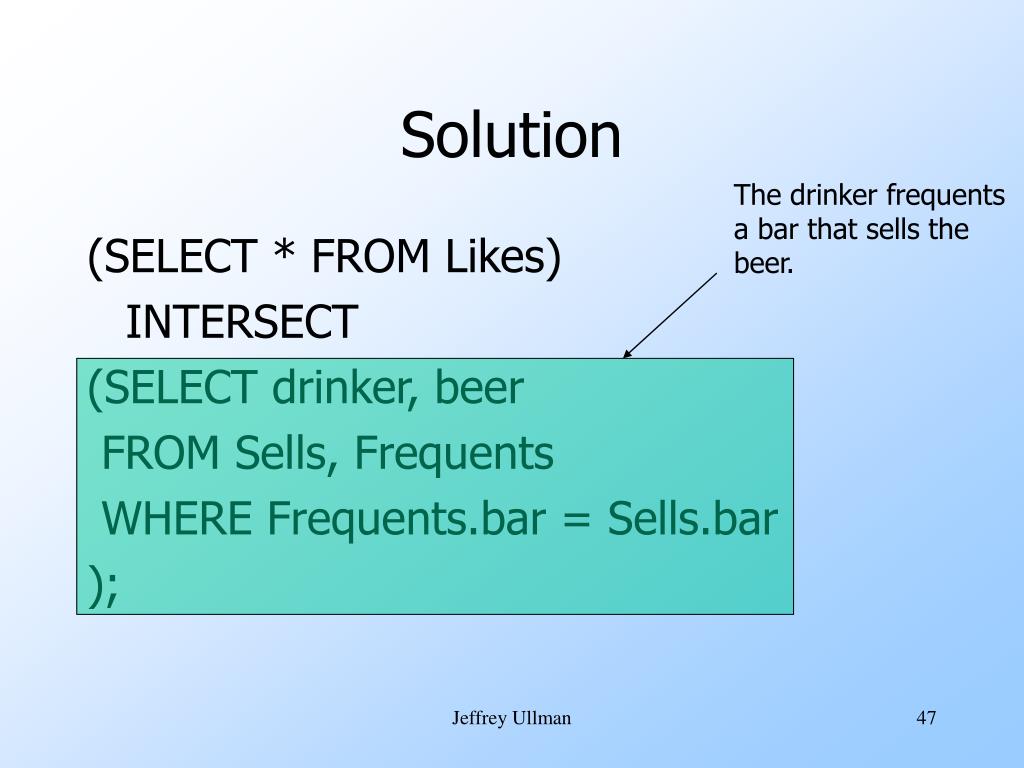 Solution

The drinker frequents a bar that sells the beer.

(SELECT * FROM Likes)
INTERSECT
(SELECT drinker, beer
FROM Sells, Frequents
WHERE Frequents.bar = Sells.bar
);

Jeffrey Ullman

47